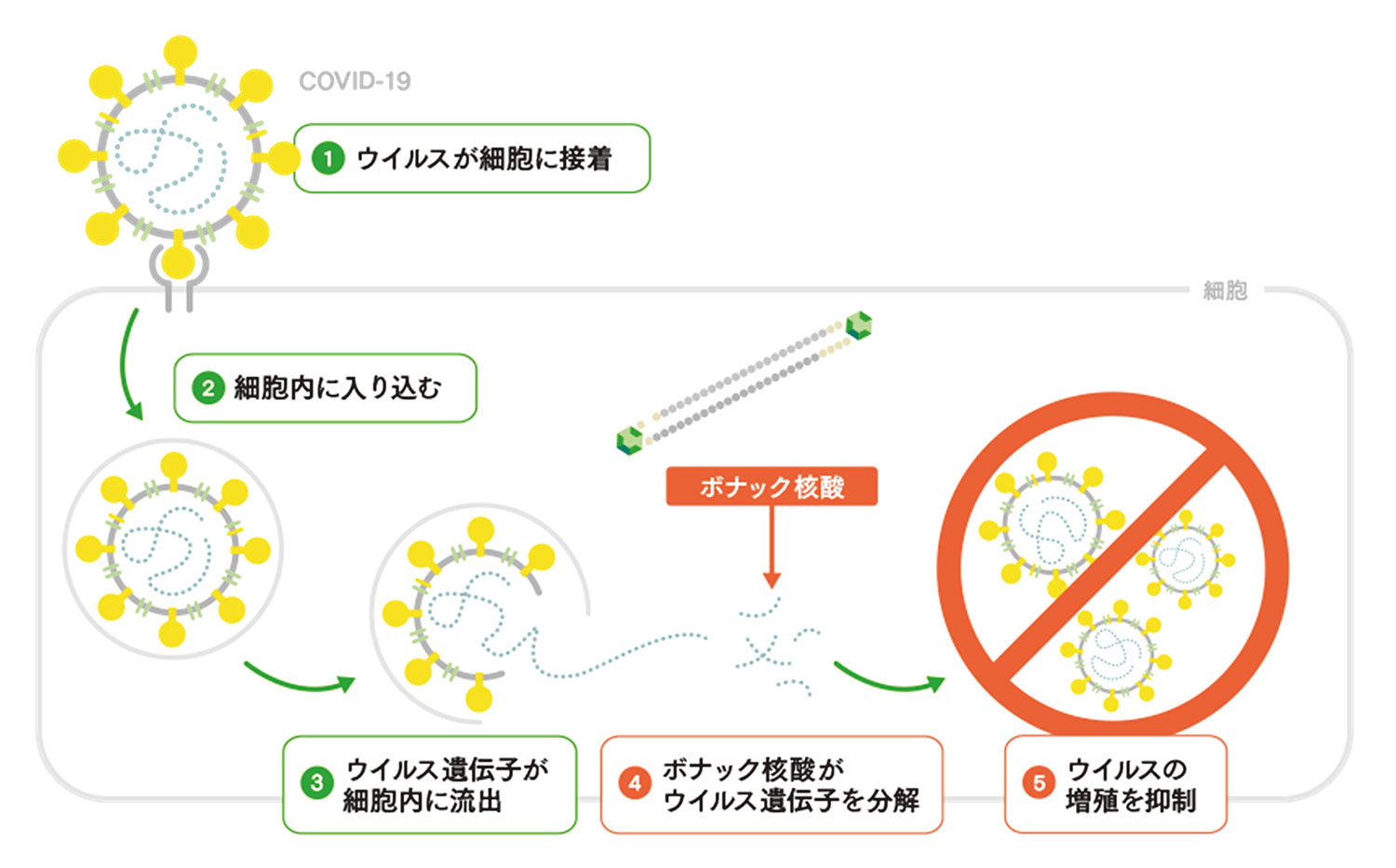 COVID-19

1 ウイルスが細胞に接着

細胞

2 細胞内に入り込む

ボナック核酸

3 ウイルス遺伝子が細胞内に流出

4 ボナック核酸がウイルス遺伝子を分解

5 ウイルスの増殖を抑制